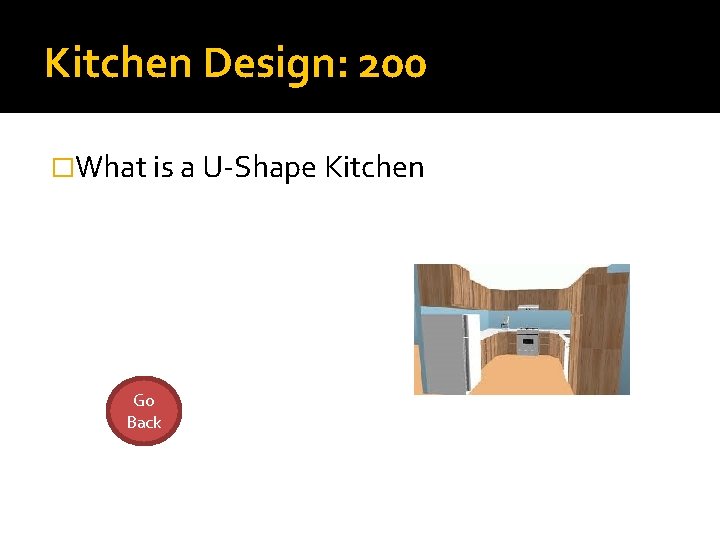 Kitchen Design: 200

□What is a U-Shape Kitchen

Go Back